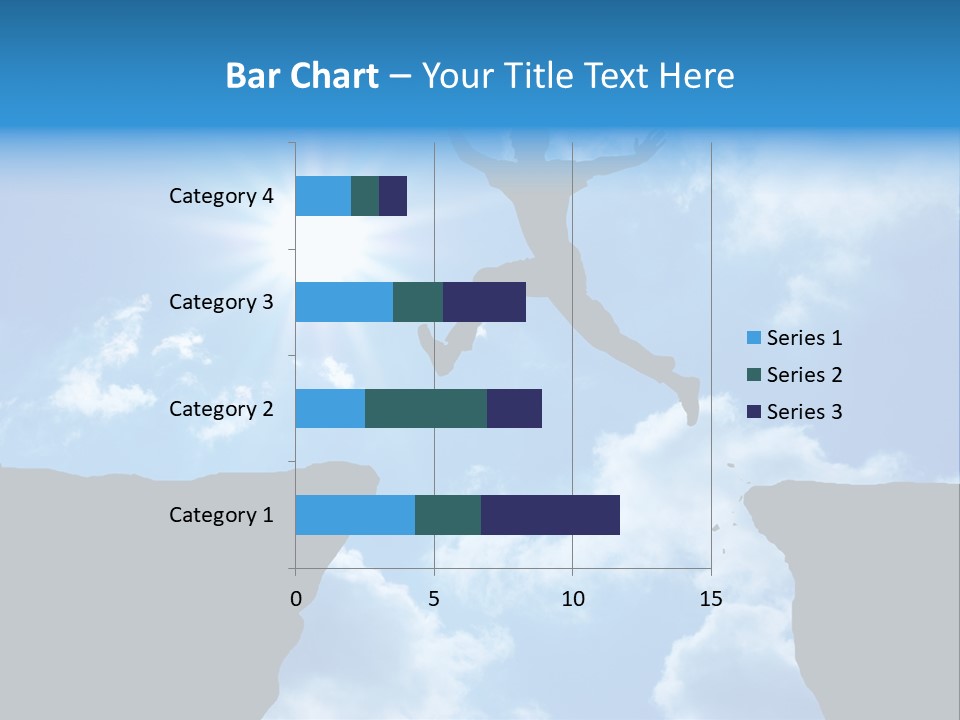 Bar Chart – Your Title Text Here

Category 4
Category 3
Category 2
Category 1

0
5
10
15

Series 1
Series 2
Series 3